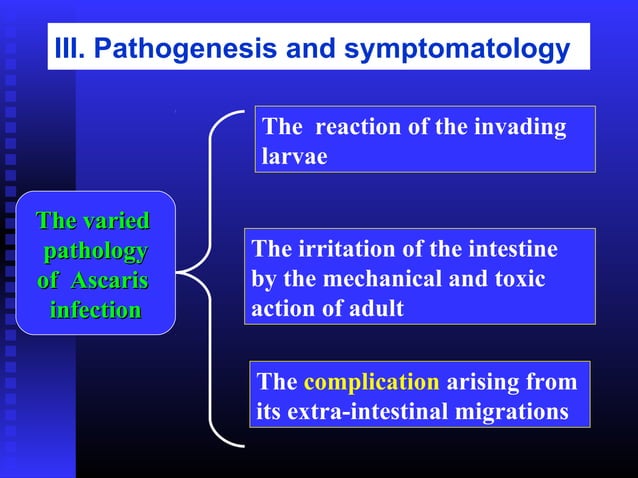 III. Pathogenesis and symptomatology

The varied pathology of Ascaris infection

The reaction of the invading larvae

The irritation of the intestine by the mechanical and toxic action of adult

The complication arising from its extra-intestinal migrations